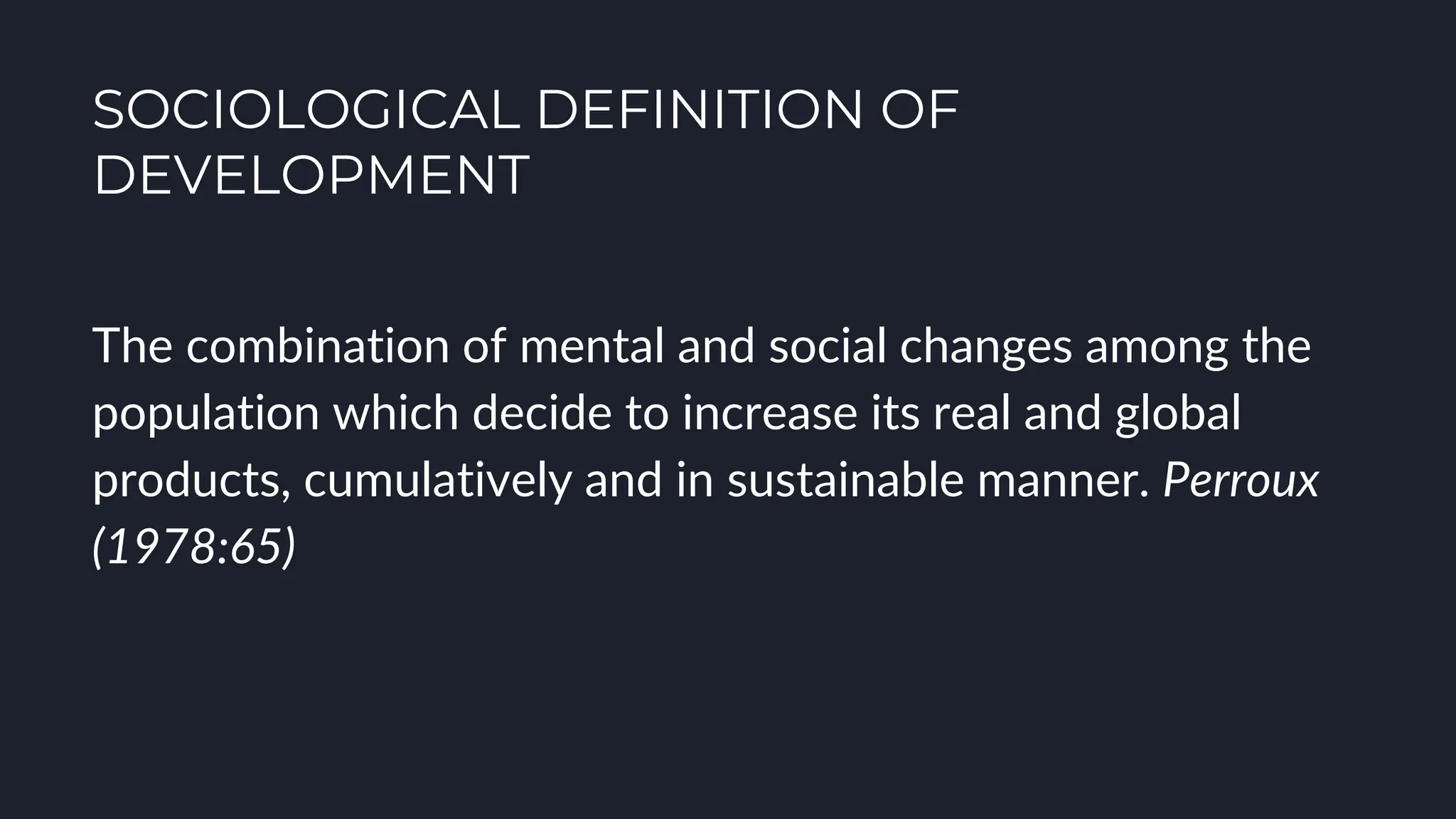 SOCIOLOGICAL DEFINITION OF DEVELOPMENT

The combination of mental and social changes among the population which decide to increase its real and global products, cumulatively and in sustainable manner. Perroux (1978:65)